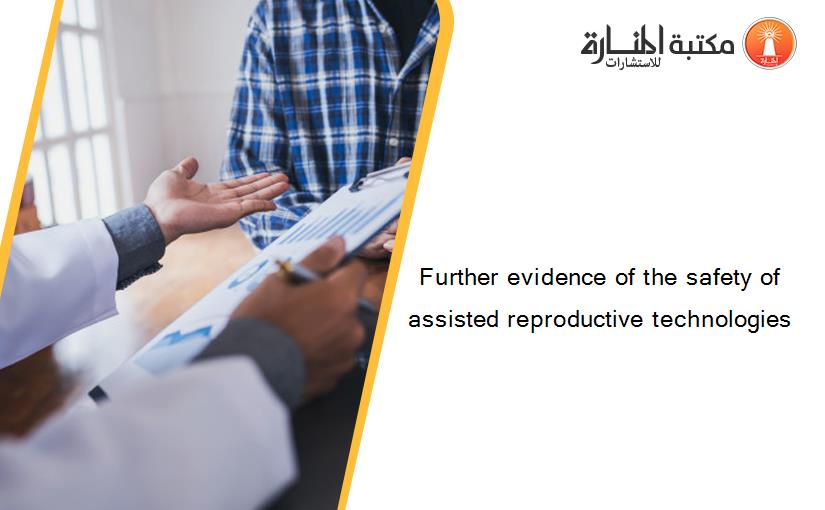 مكتبة المنارة للاستشارات

Further evidence of the safety of assisted reproductive technologies